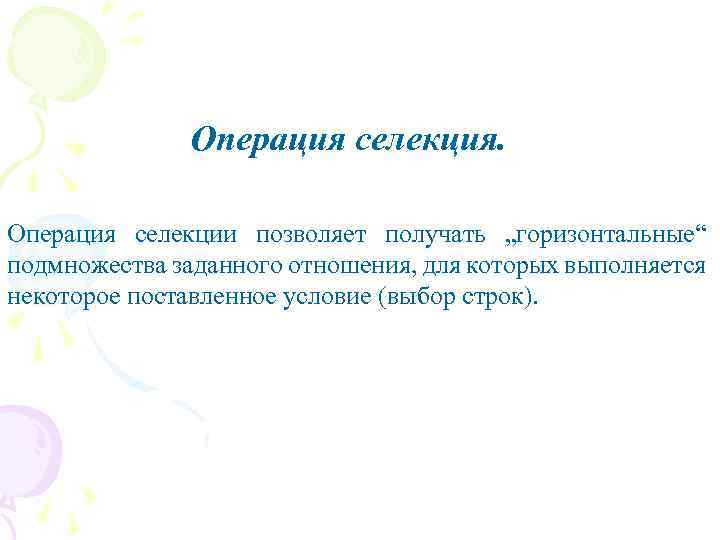 Операция селекция.

Операция селекции позволяет получать „горизонтальные“ подмножества заданного отношения, для которых выполняется некоторое поставленное условие (выбор строк).